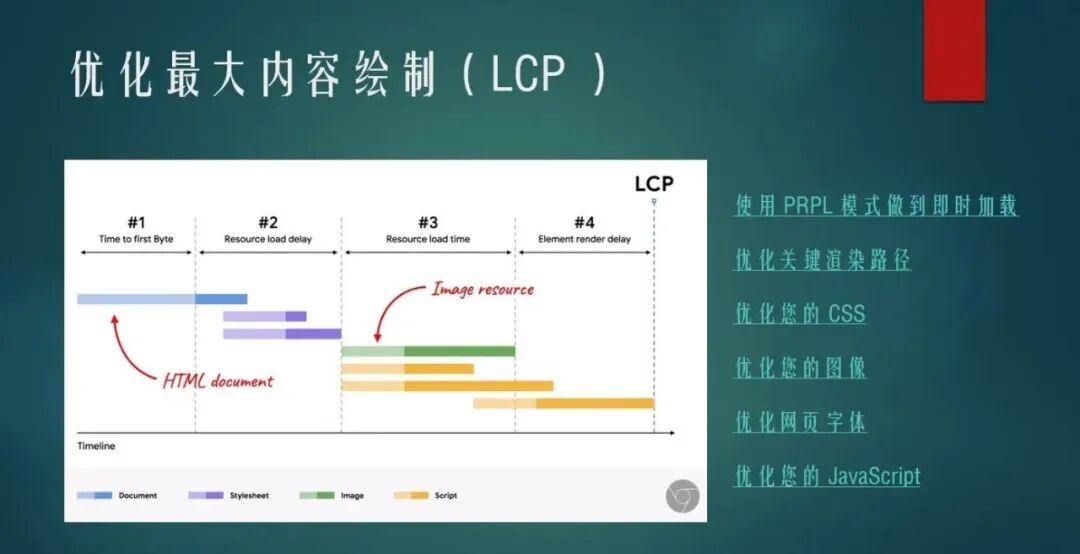 优化最大内容绘制（LCP）

LCP

#1
Time to first Byte

#2
Resource load delay

#3
Resource load time

#4
Element render delay

Image resource

HTML document

Timeline

Document
Stylesheet
Image
Script

使用 PRPL 模式做到即时加载

优化关键渲染路径

优化您的 CSS

优化您的图像

优化网页字体

优化您的 JavaScript